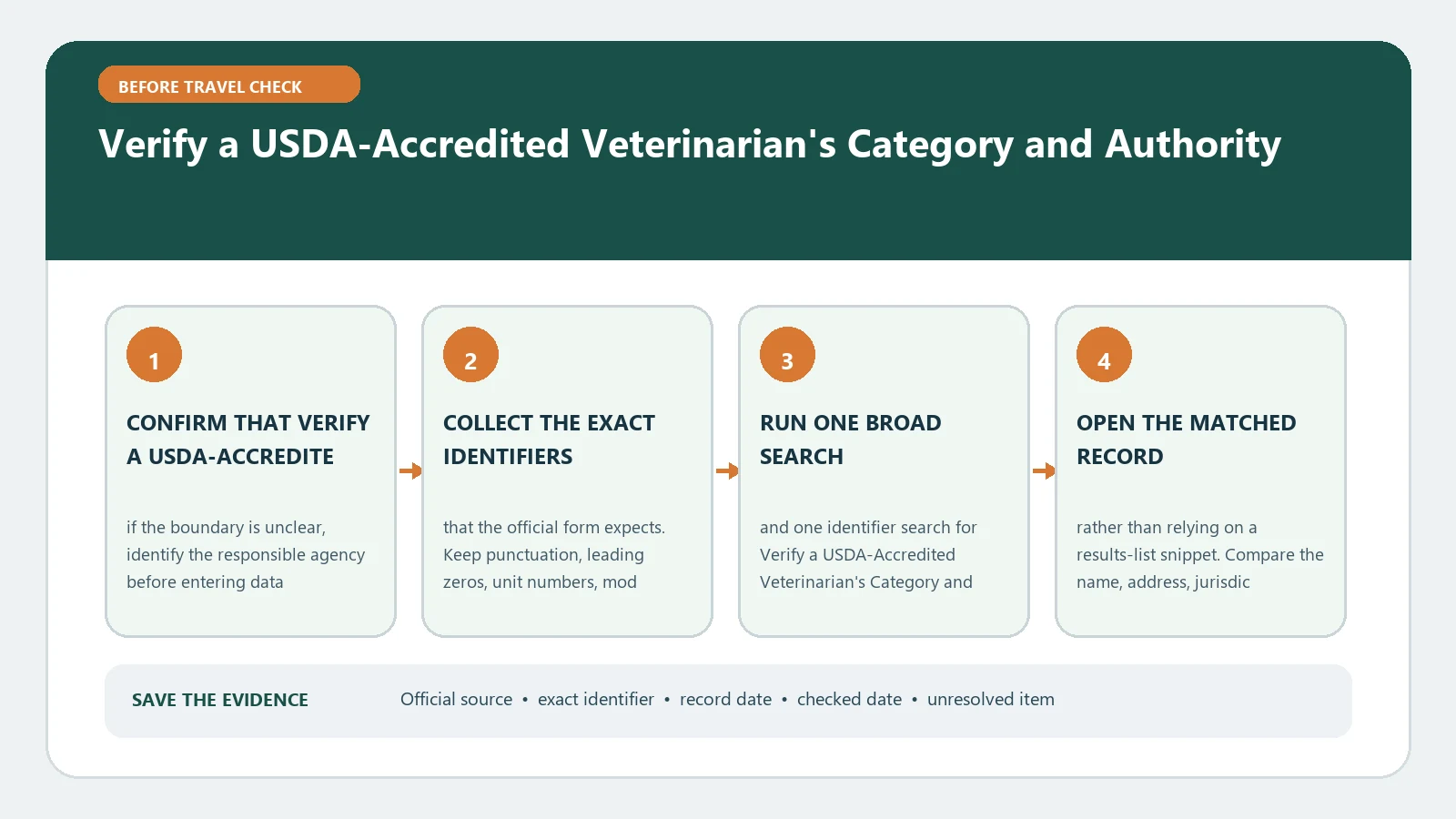 BEFORE TRAVEL CHECK

Verify a USDA-Accredited Veterinarian's Category and Authority

1

CONFIRM THAT VERIFY A USDA-ACCREDITE

if the boundary is unclear, identify the responsible agency before entering data

2

COLLECT THE EXACT IDENTIFIERS

that the official form expects. Keep punctuation, leading zeros, unit numbers, mod

3

RUN ONE BROAD SEARCH

and one identifier search for Verify a USDA-Accredited Veterinarian's Category and

4

OPEN THE MATCHED RECORD

rather than relying on a results-list snippet. Compare the name, address, jurisdic

SAVE THE EVIDENCE

Official source • exact identifier • record date • checked date • unresolved item